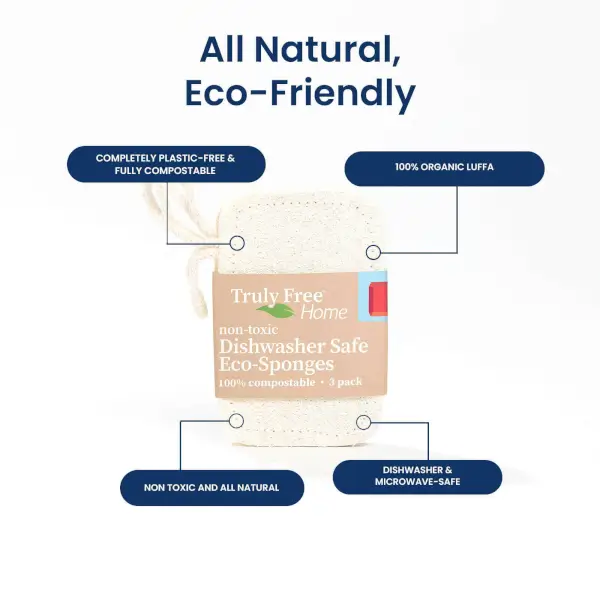 All Natural, Eco-Friendly

COMPLETELY PLASTIC-FREE & FULLY COMPOSTABLE

100% ORGANIC LUFFA

Truly Free Home

non-toxic
Dishwasher Safe
Eco-Sponges
100% compostable • 3 pack

NON TOXIC AND ALL NATURAL

DISHWASHER & MICROWAVE-SAFE